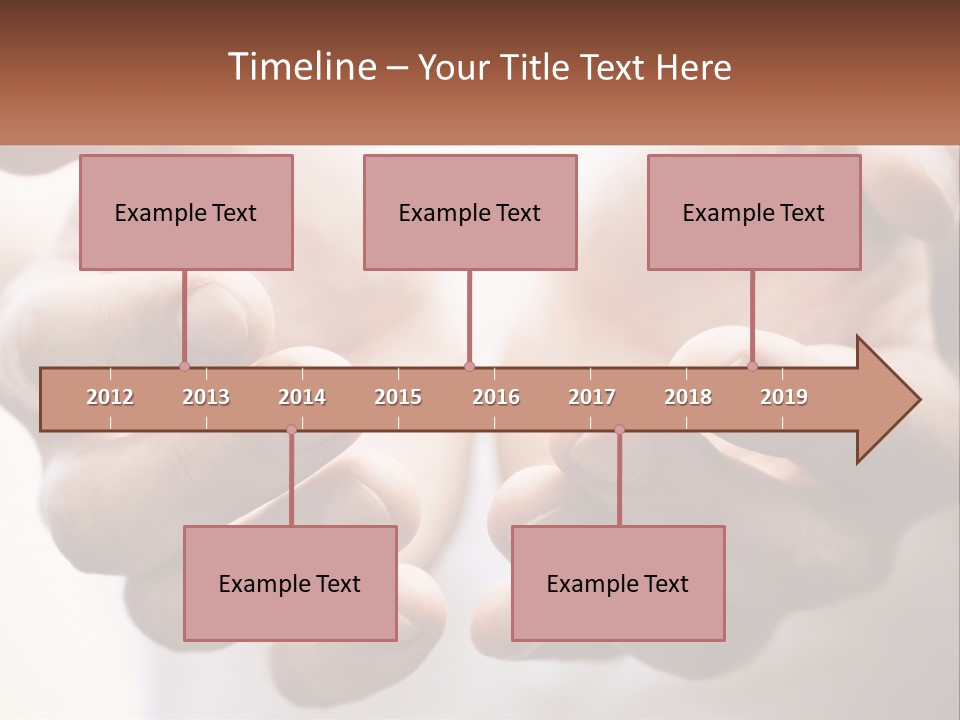 Timeline – Your Title Text Here

Example Text

Example Text

Example Text

2012 2013 2014 2015 2016 2017 2018 2019

Example Text

Example Text